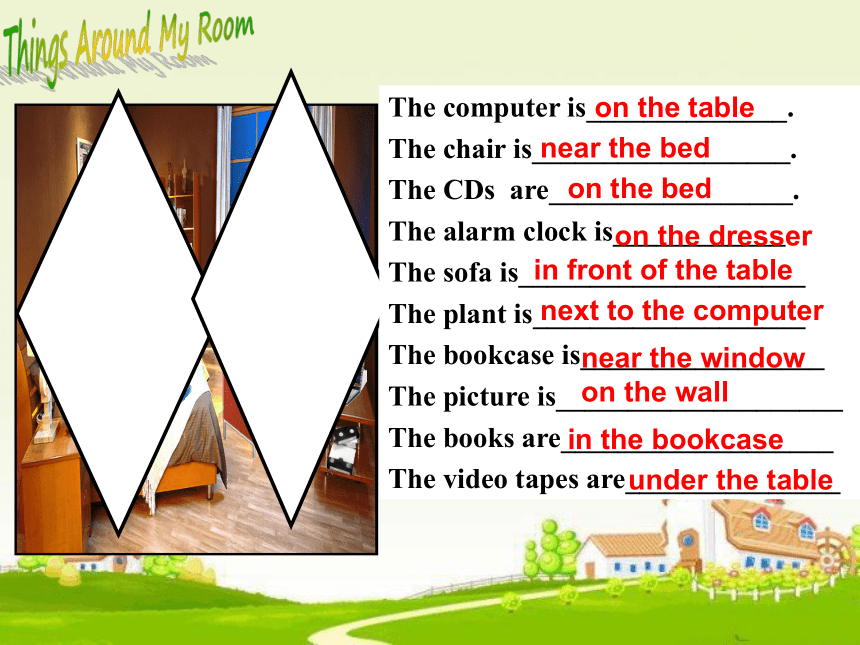 Things Around My Room

The computer is on the table.
The chair is near the bed.
The CDs are on the bed.
The alarm clock is on the dresser
The sofa is in front of the table
The plant is next to the computer
The bookcase is near the window
The picture is on the wall
The books are in the bookcase
The video tapes are under the table